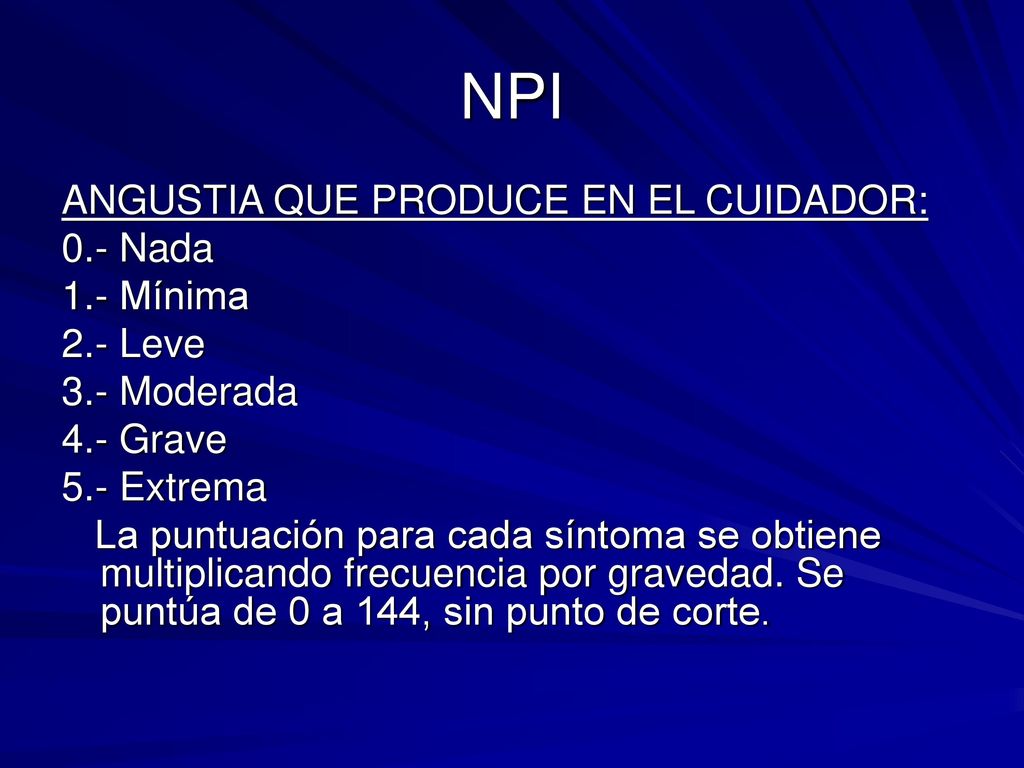 NPI

ANGUSTIA QUE PRODUCE EN EL CUIDADOR:
0.- Nada
1.- Mínima
2.- Leve
3.- Moderada
4.- Grave
5.- Extrema

La puntuación para cada síntoma se obtiene multiplicando frecuencia por gravedad. Se puntúa de 0 a 144, sin punto de corte.